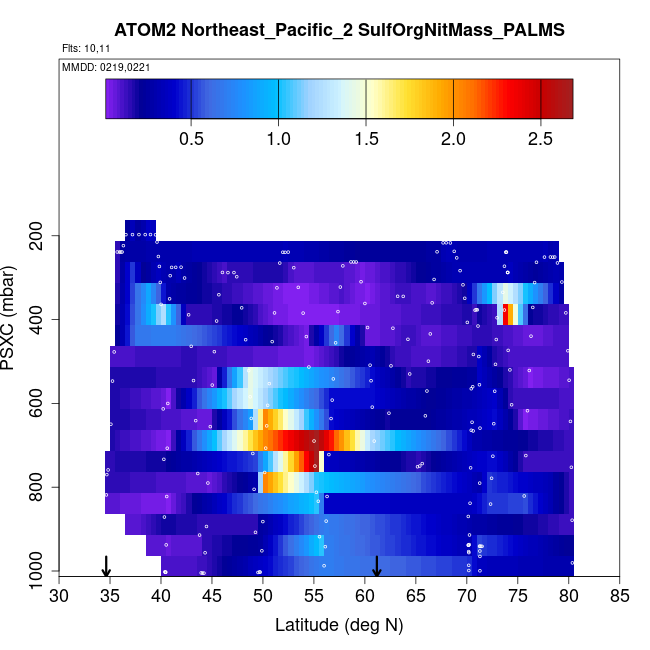 ATOM2 Northeast_Pacific_2 SulfOrgNitMass_PALMS

Flts: 10,11

MMDD: 0219,0221

0.5
1.0
1.5
2.0
2.5

PSXC (mbar)

200
400
600
800
1000

30 35 40 45 50 55 60 65 70 75 80 85

Latitude (deg N)